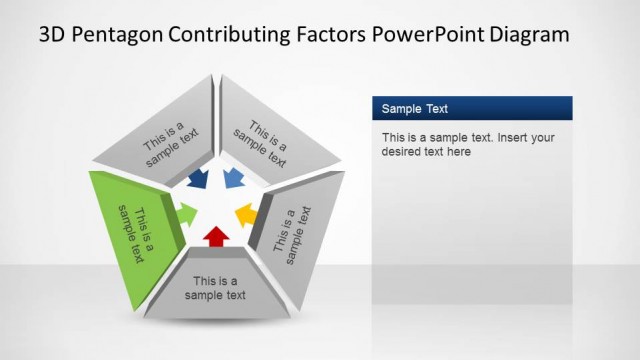 3D Pentagon Contributing Factors PowerPoint Diagram

This is a sample text

This is a sample text

This is a sample text

This is a sample text

This is a sample text

Sample Text

This is a sample text. Insert your desired text here